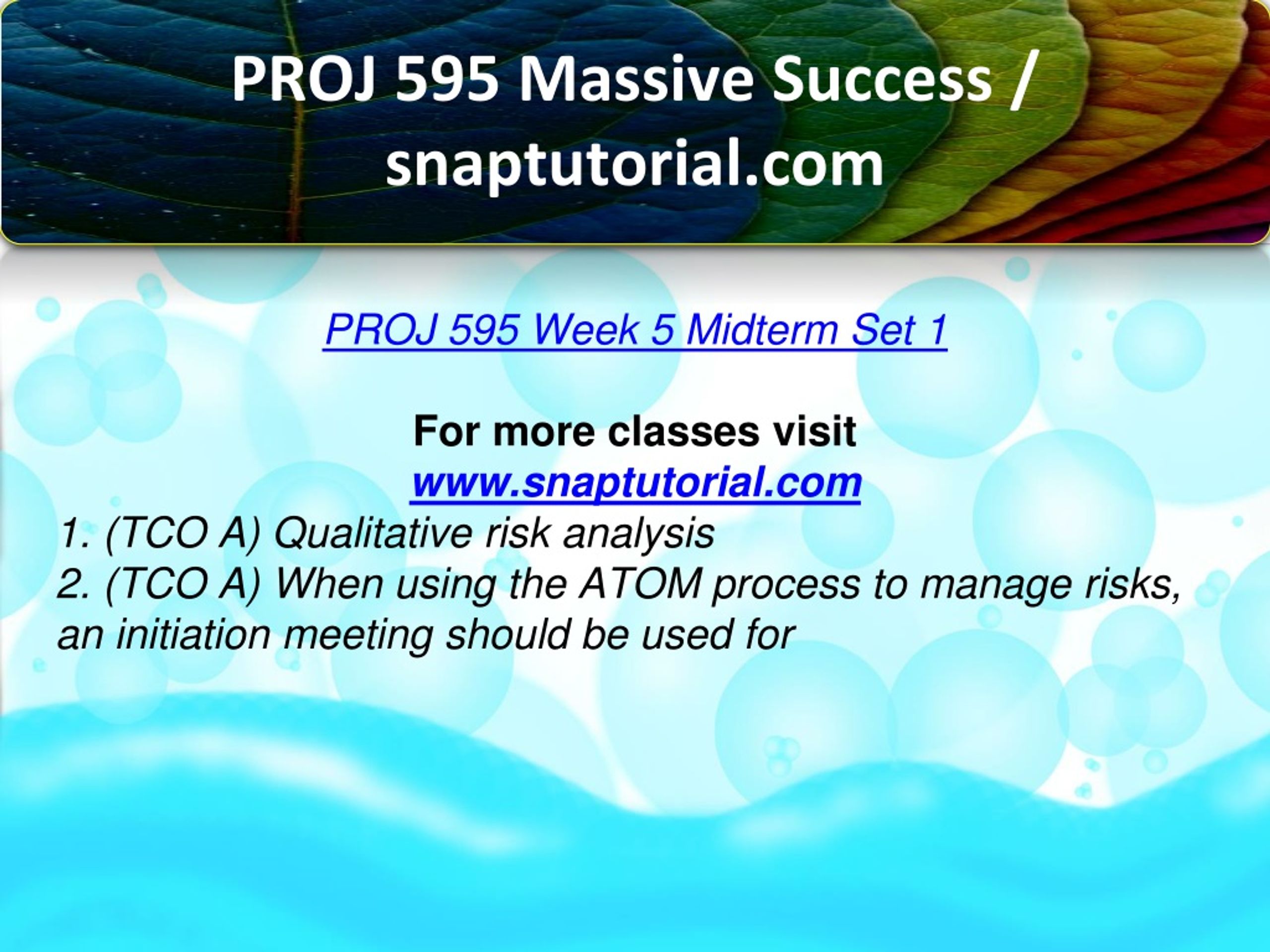 PROJ 595 Massive Success / snaptutorial.com

PROJ 595 Week 5 Midterm Set 1

For more classes visit
www.snaptutorial.com
1. (TCO A) Qualitative risk analysis
2. (TCO A) When using the ATOM process to manage risks, an initiation meeting should be used for